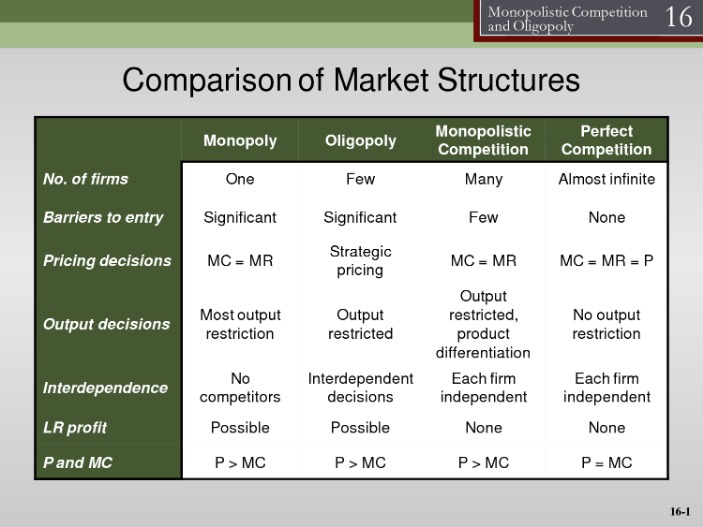 Monopolistic Competition and Oligopoly 16

Comparison of Market Structures

| | Monopoly | Oligopoly | Monopolistic Competition | Perfect Competition |
|---|---|---|---|---|
| No. of firms | One | Few | Many | Almost infinite |
| Barriers to entry | Significant | Significant | Few | None |
| Pricing decisions | MC = MR | Strategic pricing | MC = MR | MC = MR = P |
| Output decisions | Most output restriction | Output restricted | Output restricted, product differentiation | No output restriction |
| Interdependence | No competitors | Interdependent decisions | Each firm independent | Each firm independent |
| LR profit | Possible | Possible | None | None |
| P and MC | P > MC | P > MC | P > MC | P = MC |

16-1